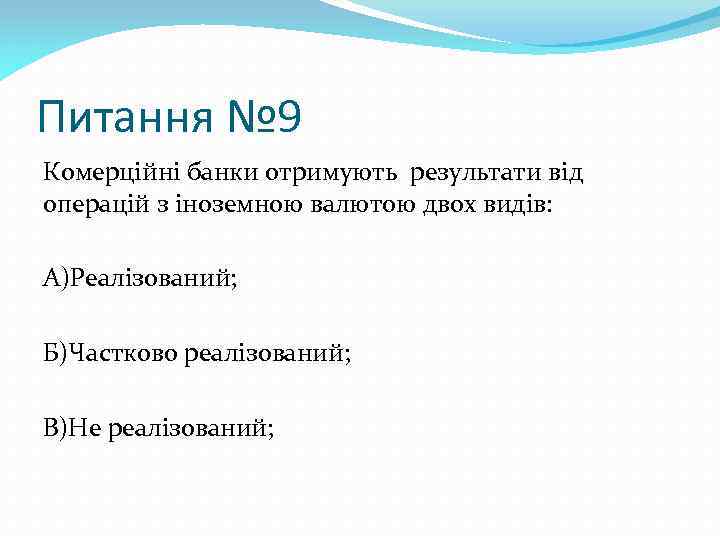 Питання №9

Комерційні банки отримують результати від операцій з іноземною валютою двох видів:

А)Реалізований;

Б)Частково реалізований;

В)Не реалізований;